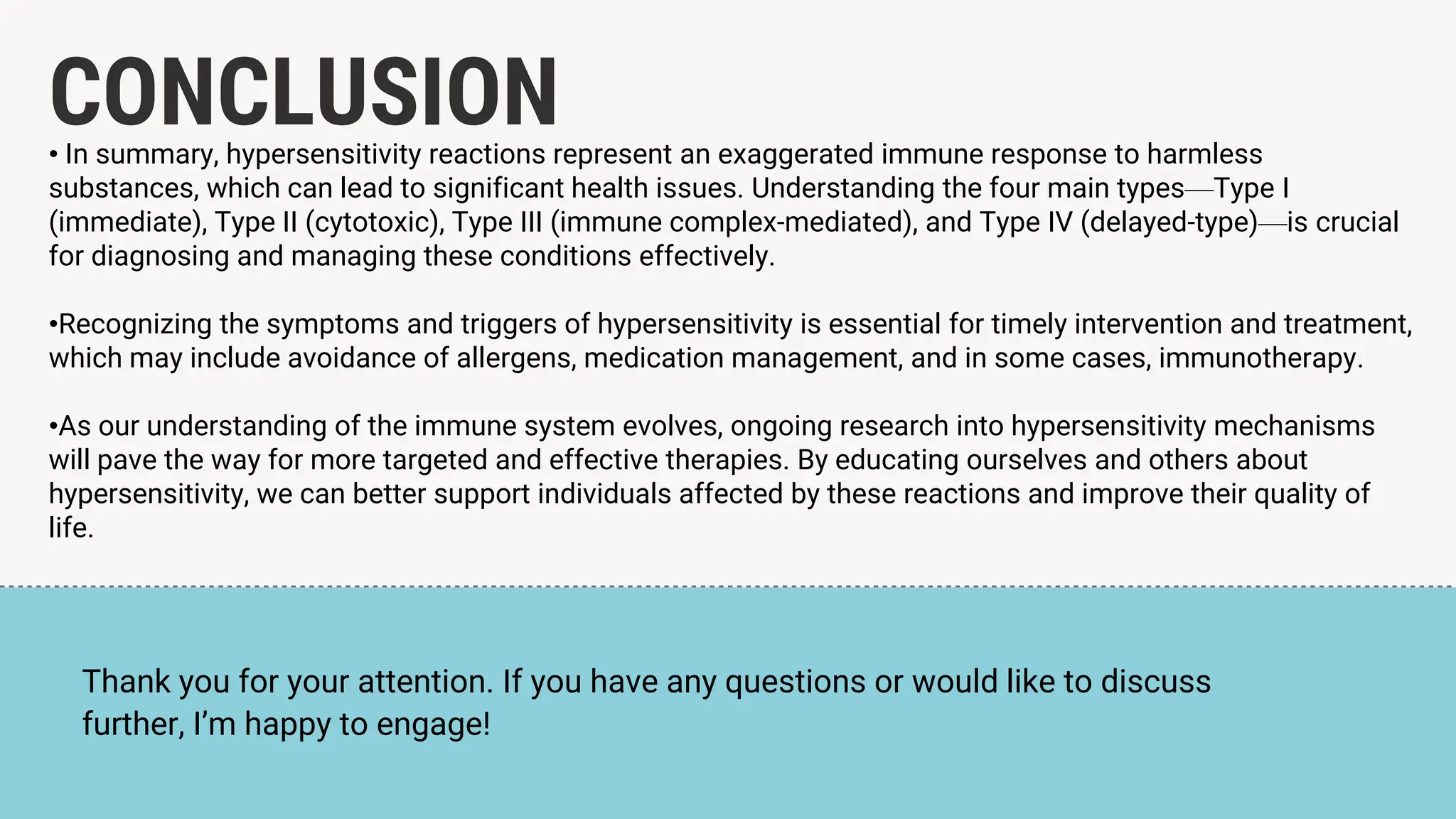 CONCLUSION

• In summary, hypersensitivity reactions represent an exaggerated immune response to harmless substances, which can lead to significant health issues. Understanding the four main types—Type I (immediate), Type II (cytotoxic), Type III (immune complex-mediated), and Type IV (delayed-type)—is crucial for diagnosing and managing these conditions effectively.

•Recognizing the symptoms and triggers of hypersensitivity is essential for timely intervention and treatment, which may include avoidance of allergens, medication management, and in some cases, immunotherapy.

•As our understanding of the immune system evolves, ongoing research into hypersensitivity mechanisms will pave the way for more targeted and effective therapies. By educating ourselves and others about hypersensitivity, we can better support individuals affected by these reactions and improve their quality of life.

Thank you for your attention. If you have any questions or would like to discuss further, I'm happy to engage!